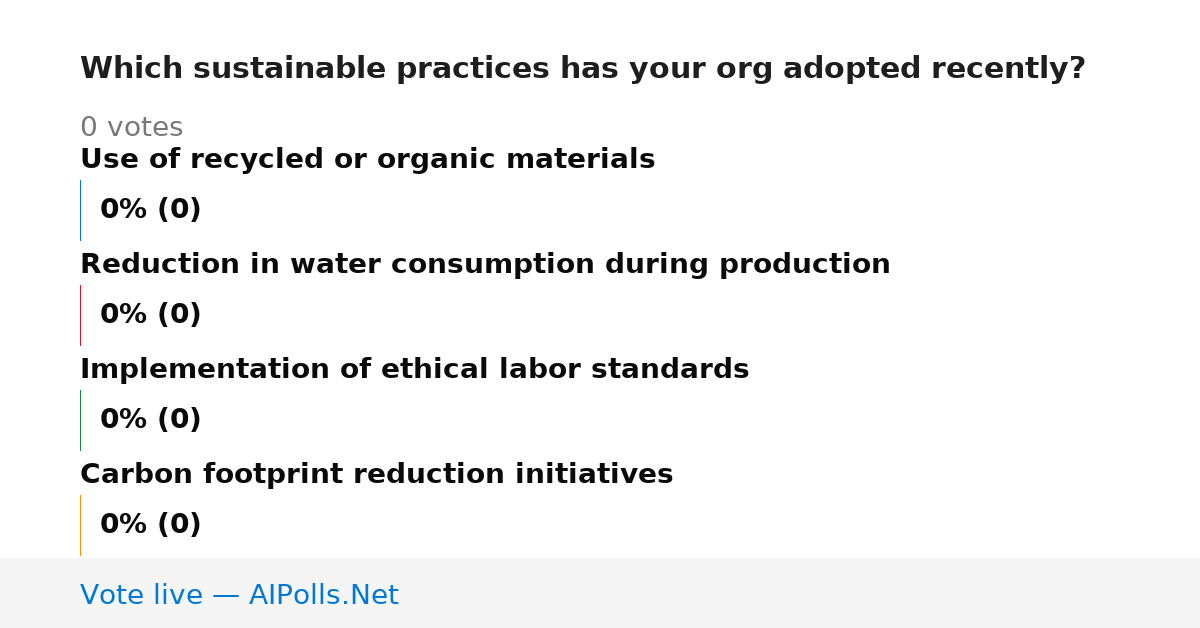 Which sustainable practices has your org adopted recently?

0 votes

Use of recycled or organic materials

0% (0)

Reduction in water consumption during production

0% (0)

Implementation of ethical labor standards

0% (0)

Carbon footprint reduction initiatives

0% (0)

Vote live — AIPolls.Net